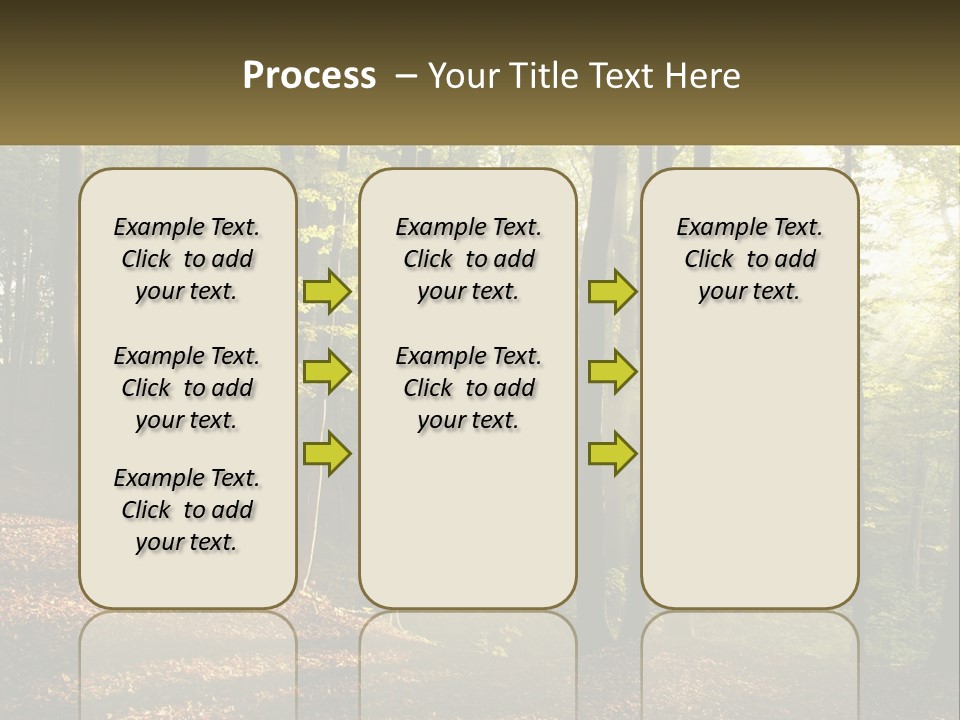 Process – Your Title Text Here

Example Text. Click to add your text.

Example Text. Click to add your text.

Example Text. Click to add your text.

Example Text. Click to add your text.

Example Text. Click to add your text.

Example Text. Click to add your text.